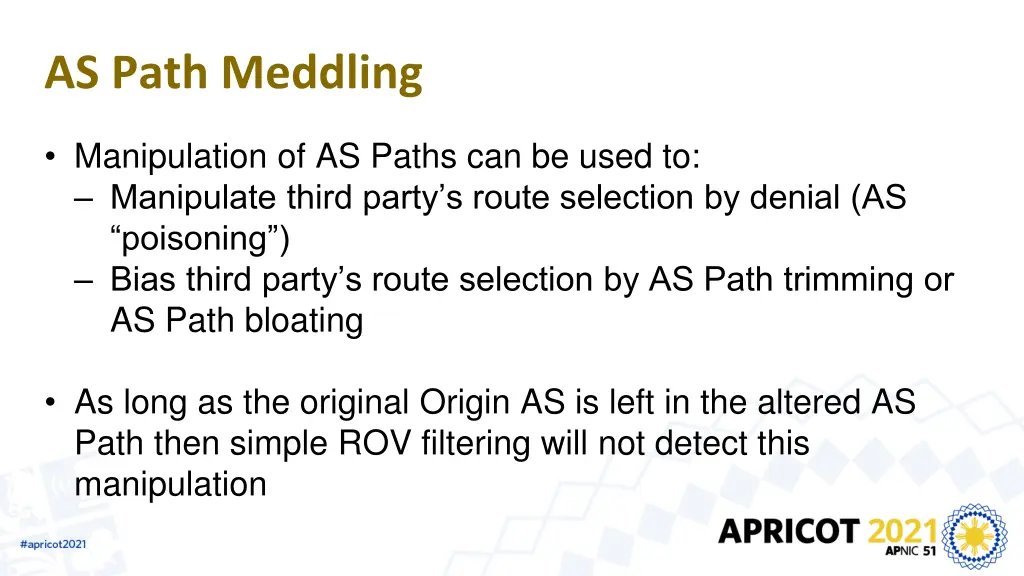 AS Path Meddling

• Manipulation of AS Paths can be used to:
– Manipulate third party’s route selection by denial (AS “poisoning”)
– Bias third party’s route selection by AS Path trimming or AS Path bloating

• As long as the original Origin AS is left in the altered AS Path then simple ROV filtering will not detect this manipulation

#apricot2021

APRICOT 2021
APNIC 51